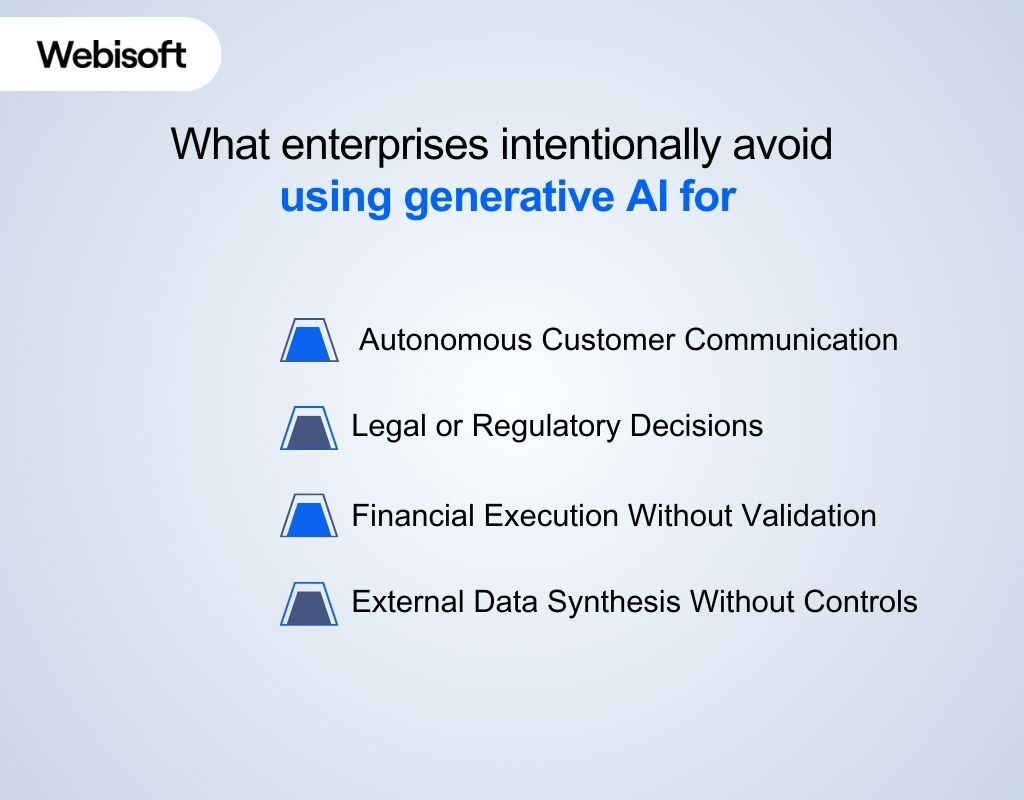 Webisoft

What enterprises intentionally avoid
using generative AI for

Autonomous Customer Communication

Legal or Regulatory Decisions

Financial Execution Without Validation

External Data Synthesis Without Controls